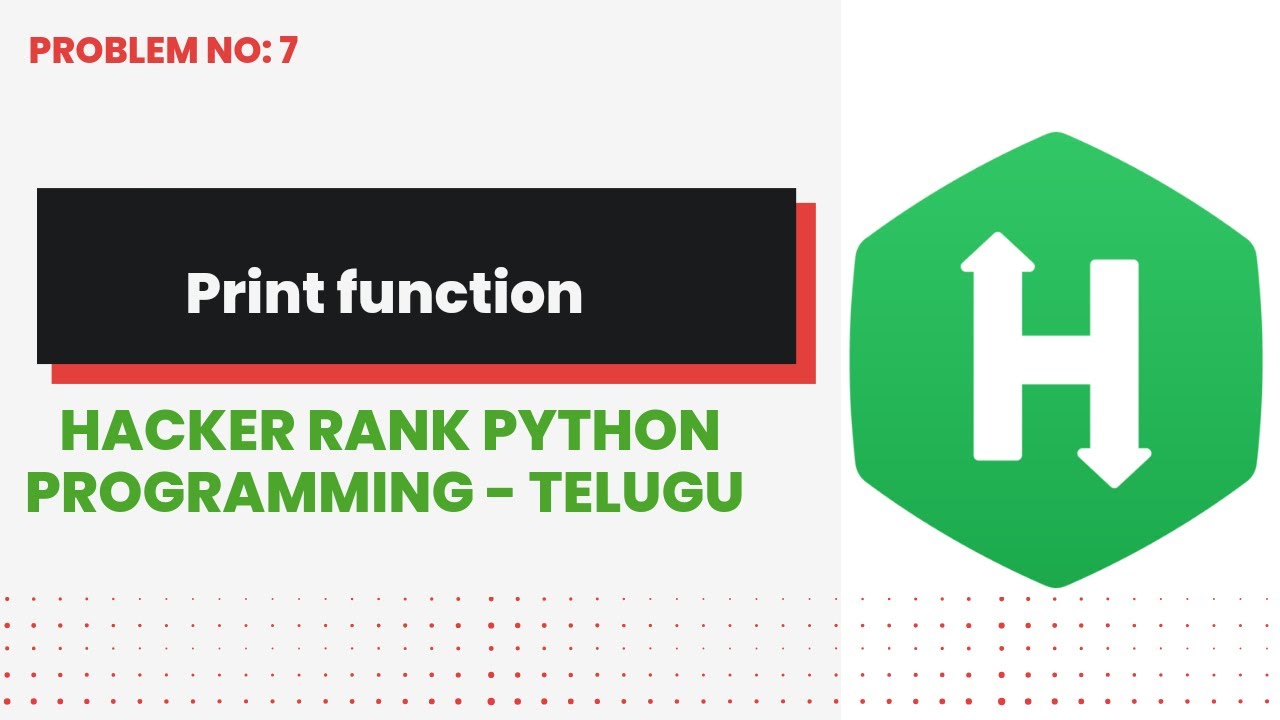 PROBLEM NO: 7

Print function

HACKER RANK PYTHON PROGRAMMING - TELUGU

H